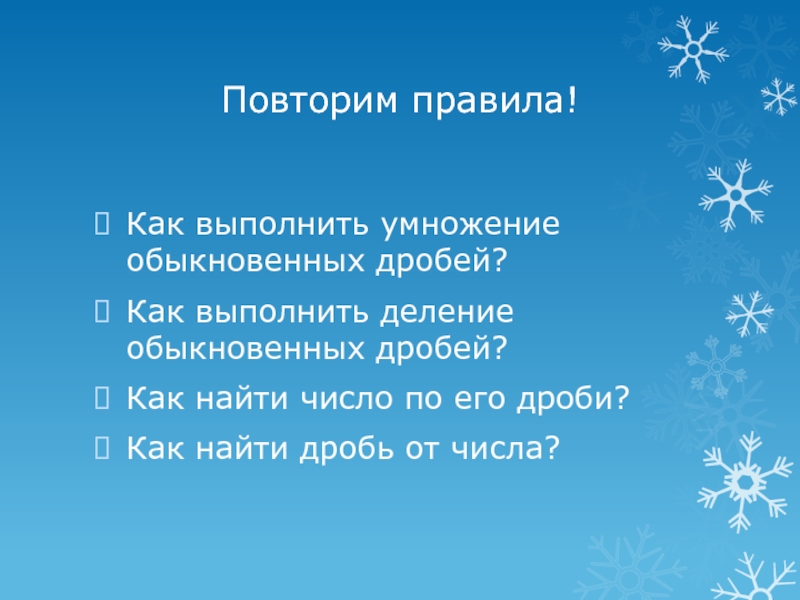 Повторим правила!

Как выполнить умножение обыкновенных дробей?

Как выполнить деление обыкновенных дробей?

Как найти число по его дроби?

Как найти дробь от числа?